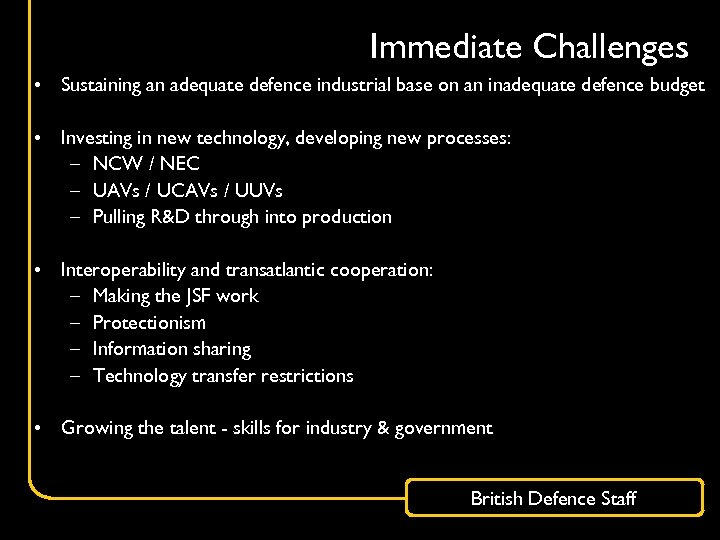 Immediate Challenges

• Sustaining an adequate defence industrial base on an inadequate defence budget

• Investing in new technology, developing new processes:
– NCW / NEC
– UAVs / UCAVs / UUVs
– Pulling R&D through into production

• Interoperability and transatlantic cooperation:
– Making the JSF work
– Protectionism
– Information sharing
– Technology transfer restrictions

• Growing the talent - skills for industry & government

British Defence Staff